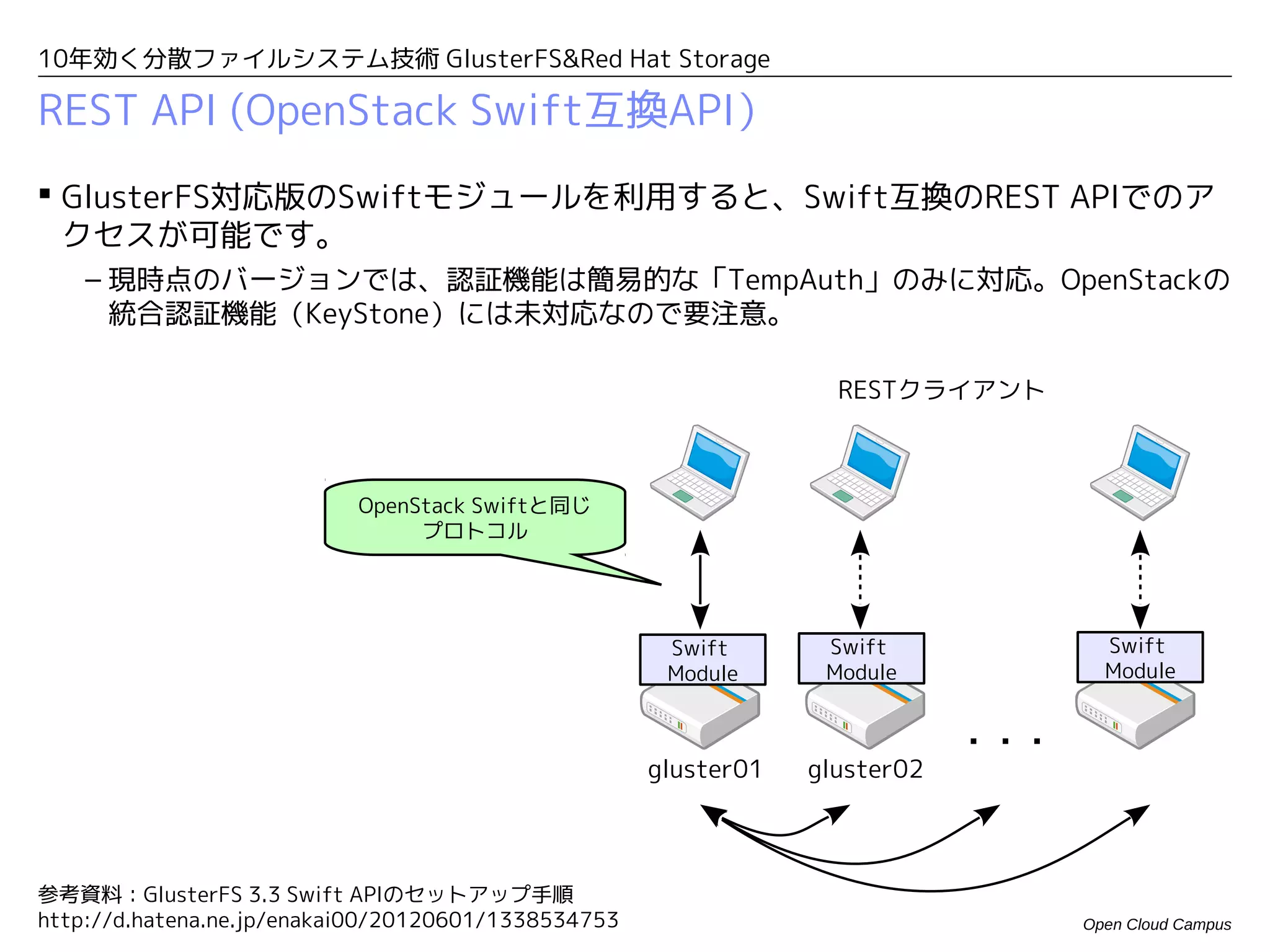 10年効く分散ファイルシステム技術 GlusterFS&Red Hat Storage

REST API (OpenStack Swift互換API)

▪ GlusterFS対応版のSwiftモジュールを利用すると、Swift互換のREST APIでのアクセスが可能です。

– 現時点のバージョンでは、認証機能は簡易的な「TempAuth」のみに対応。OpenStackの統合認証機能（KeyStone）には未対応なので要注意。

RESTクライアント

OpenStack Swiftと同じプロトコル

Swift Module

Swift Module

Swift Module

gluster01

gluster02

. . .

参考資料：GlusterFS 3.3 Swift APIのセットアップ手順
http://d.hatena.ne.jp/enakai00/20120601/1338534753

Open Cloud Campus